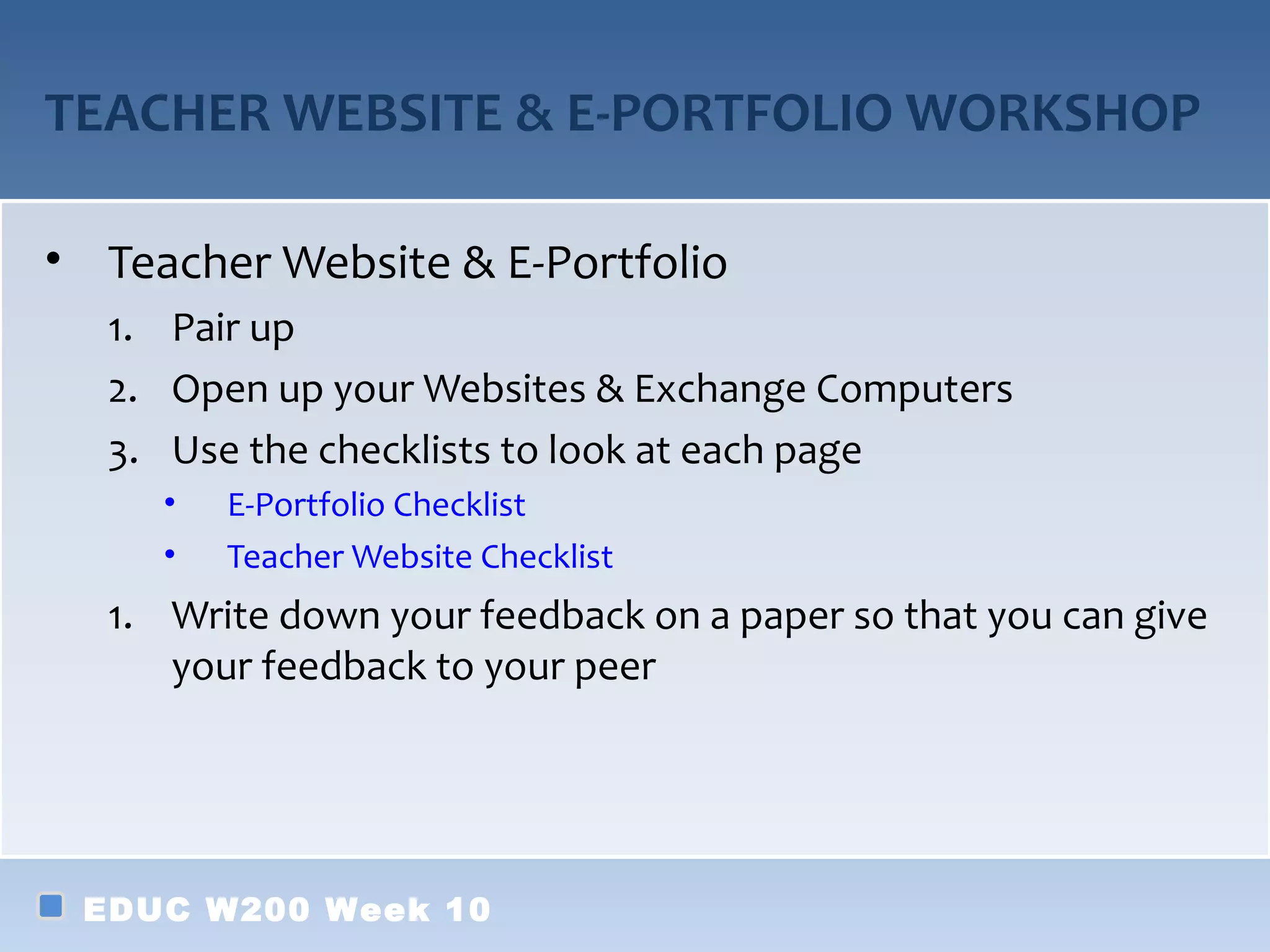 TEACHER WEBSITE & E-PORTFOLIO WORKSHOP

• Teacher Website & E-Portfolio

1. Pair up
2. Open up your Websites & Exchange Computers
3. Use the checklists to look at each page
   • E-Portfolio Checklist
   • Teacher Website Checklist
1. Write down your feedback on a paper so that you can give your feedback to your peer

EDUC W200 Week 10